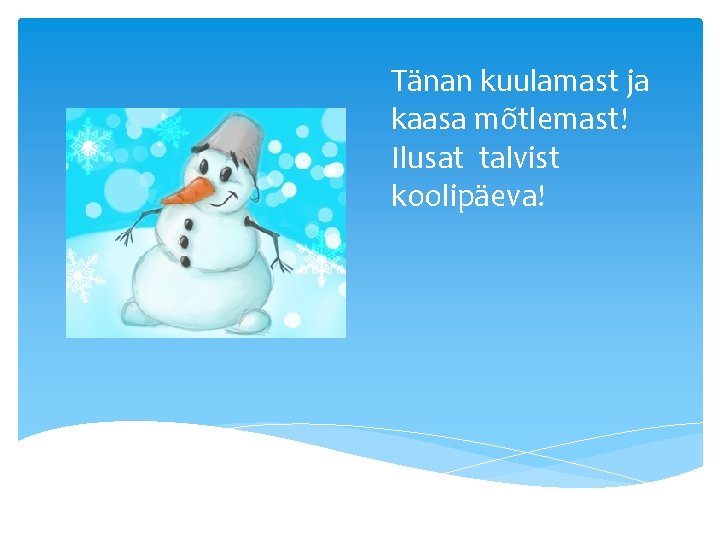 Tänan kuulamast ja kaasa mõtlemast! Ilusat talvist koolipäeva!